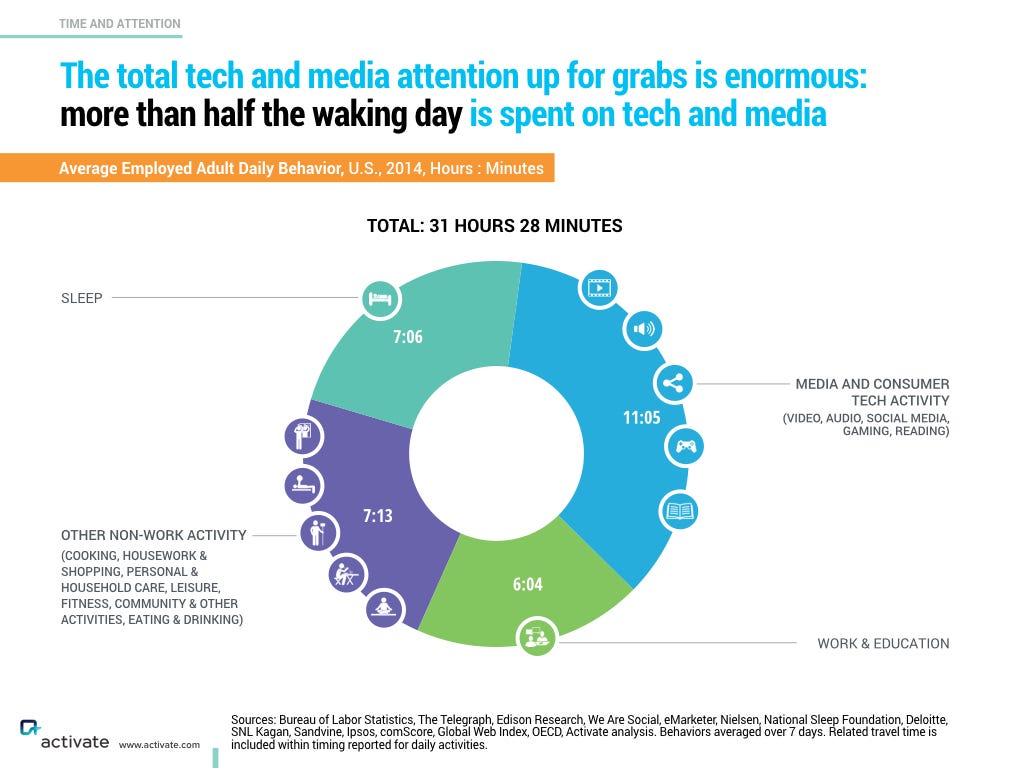 TIME AND ATTENTION

The total tech and media attention up for grabs is enormous: more than half the waking day is spent on tech and media

Average Employed Adult Daily Behavior, U.S., 2014, Hours : Minutes

TOTAL: 31 HOURS 28 MINUTES

SLEEP

7:06

MEDIA AND CONSUMER TECH ACTIVITY

(VIDEO, AUDIO, SOCIAL MEDIA, GAMING, READING)

11:05

OTHER NON-WORK ACTIVITY

(COOKING, HOUSEWORK & SHOPPING, PERSONAL & HOUSEHOLD CARE, LEISURE, FITNESS, COMMUNITY & OTHER ACTIVITIES, EATING & DRINKING)

7:13

6:04

WORK & EDUCATION

activate www.activate.com

Sources: Bureau of Labor Statistics, The Telegraph, Edison Research, We Are Social, eMarketer, Nielsen, National Sleep Foundation, Deloitte, SNL Kagan, Sandvine, Ipsos, comScore, Global Web Index, OECD, Activate analysis. Behaviors averaged over 7 days. Related travel time is included within timing reported for daily activities.